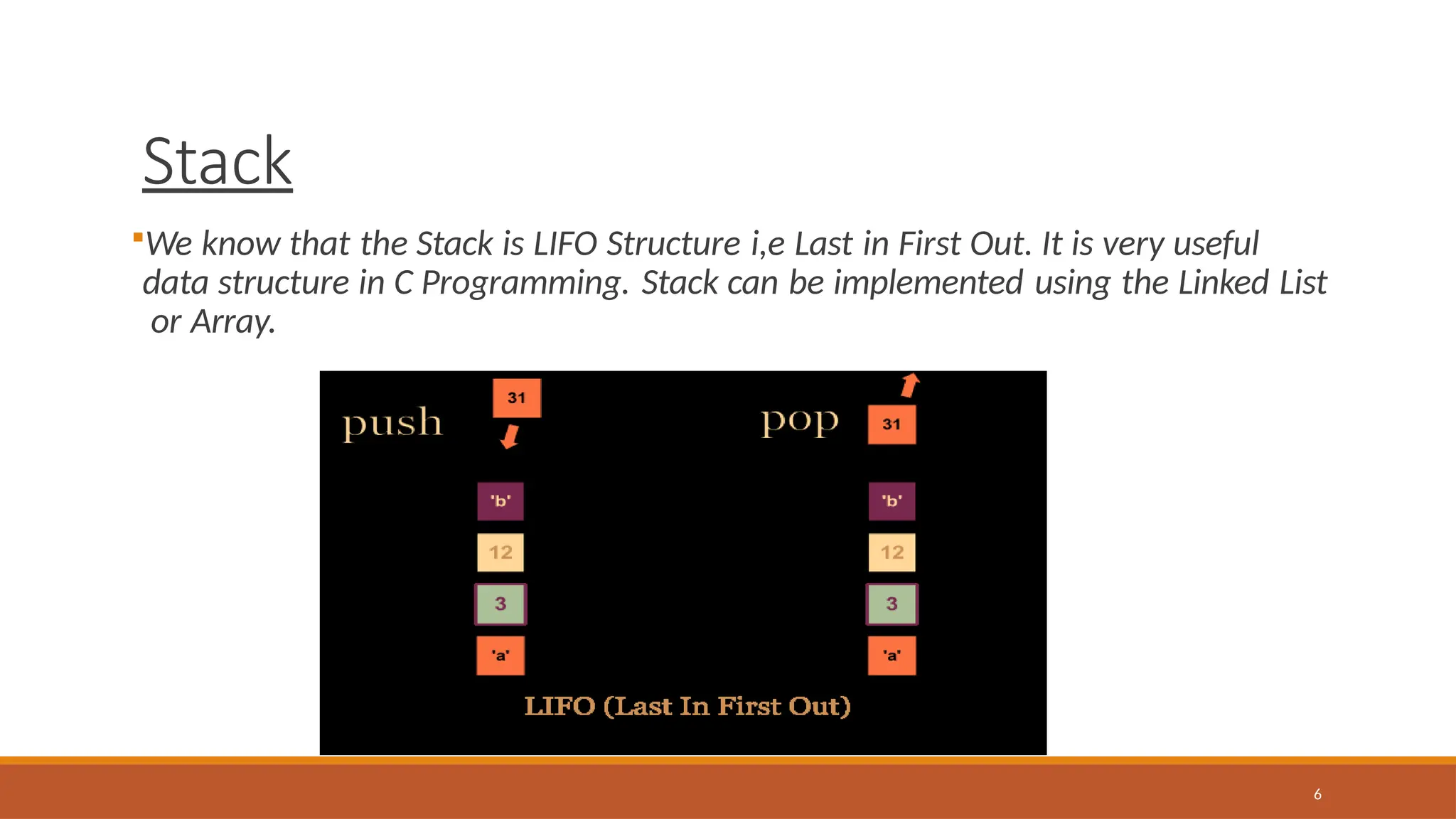 Stack

We know that the Stack is LIFO Structure i,e Last in First Out. It is very useful data structure in C Programming. Stack can be implemented using the Linked List or Array.

push
31
'b'
12
3
'a'

pop
31
'b'
12
3
'a'

LIFO (Last In First Out)

6